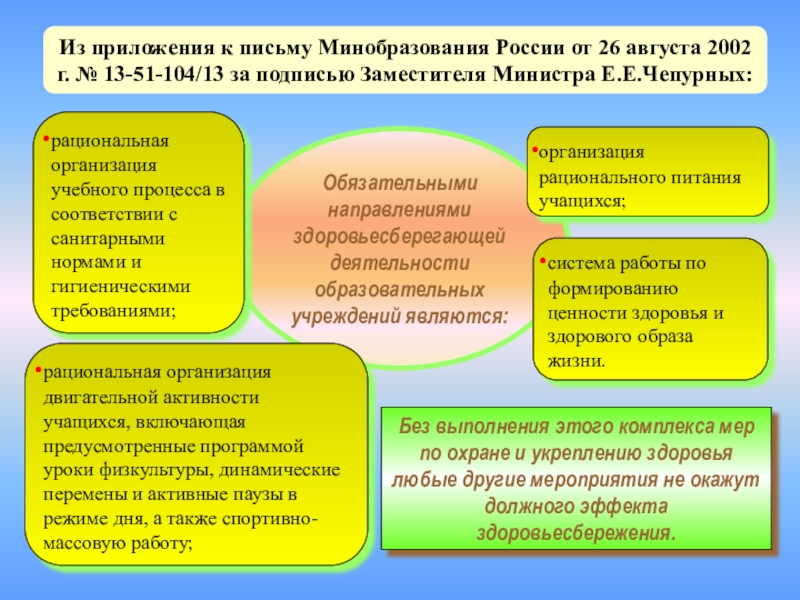 Из приложения к письму Минобразования России от 26 августа 2002 г. № 13-51-104/13 за подписью Заместителя Министра Е.Е.Чепурных:

•рациональная организация учебного процесса в соответствии с санитарными нормами и гигиеническими требованиями;

Обязательными направлениями здоровьесберегающей деятельности образовательных учреждений являются:

•организация рационального питания учащихся;

•система работы по формированию ценности здоровья и здорового образа жизни.

•рациональная организация двигательной активности учащихся, включающая предусмотренные программой уроки физкультуры, динамические перемены и активные паузы в режиме дня, а также спортивно-массовую работу;

Без выполнения этого комплекса мер по охране и укреплению здоровья любые другие мероприятия не окажут должного эффекта здоровьесбережения.